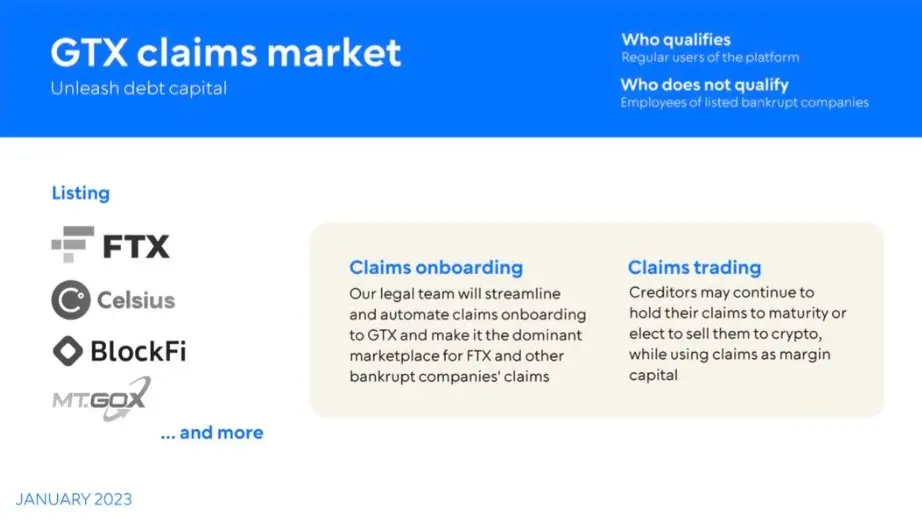 GTX claims market
Unleash debt capital

Who qualifies
Regular users of the platform

Who does not qualify
Employees of listed bankrupt companies

Listing

FTX

Celsius

BlockFi

MT.GOX

... and more

Claims onboarding
Our legal team will streamline and automate claims onboarding to GTX and make it the dominant marketplace for FTX and other bankrupt companies' claims

Claims trading
Creditors may continue to hold their claims to maturity or elect to sell them to crypto, while using claims as margin capital

JANUARY 2023